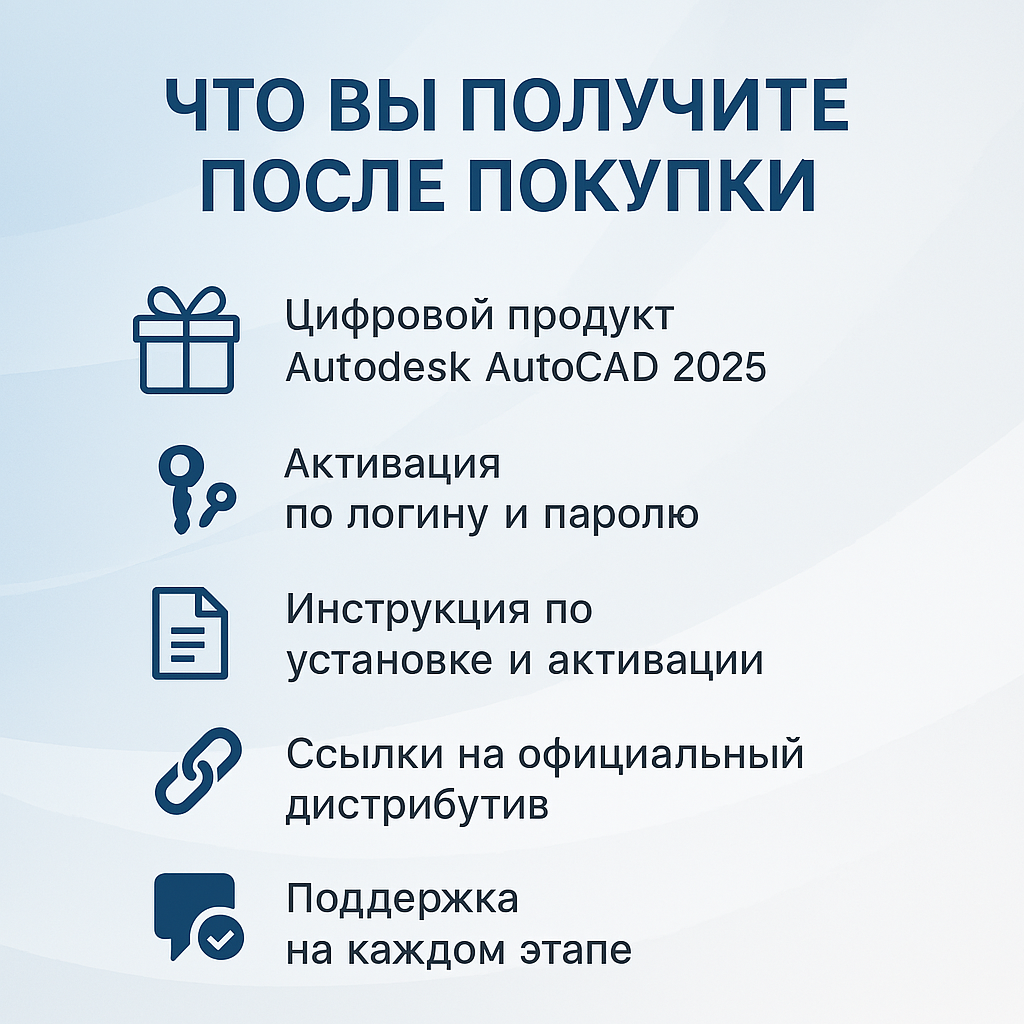 ЧТО ВЫ ПОЛУЧИТЕ ПОСЛЕ ПОКУПКИ

Цифровой продукт Autodesk AutoCAD 2025

Активация по логину и паролю

Инструкция по установке и активации

Ссылки на официальный дистрибутив

Поддержка на каждом этапе